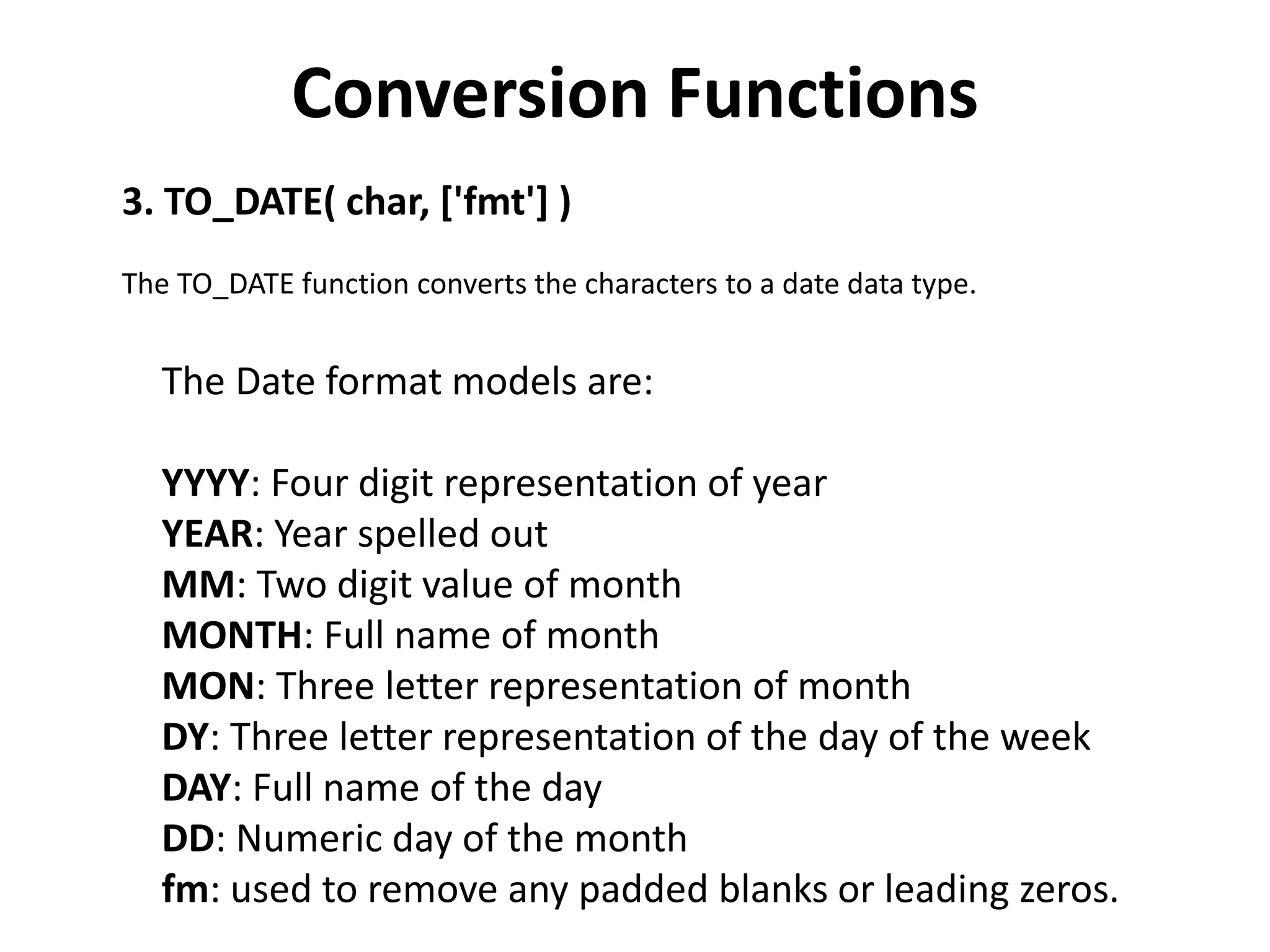 Conversion Functions

3. TO_DATE( char, ['fmt'] )

The TO_DATE function converts the characters to a date data type.

The Date format models are:

YYYY: Four digit representation of year
YEAR: Year spelled out
MM: Two digit value of month
MONTH: Full name of month
MON: Three letter representation of month
DY: Three letter representation of the day of the week
DAY: Full name of the day
DD: Numeric day of the month
fm: used to remove any padded blanks or leading zeros.